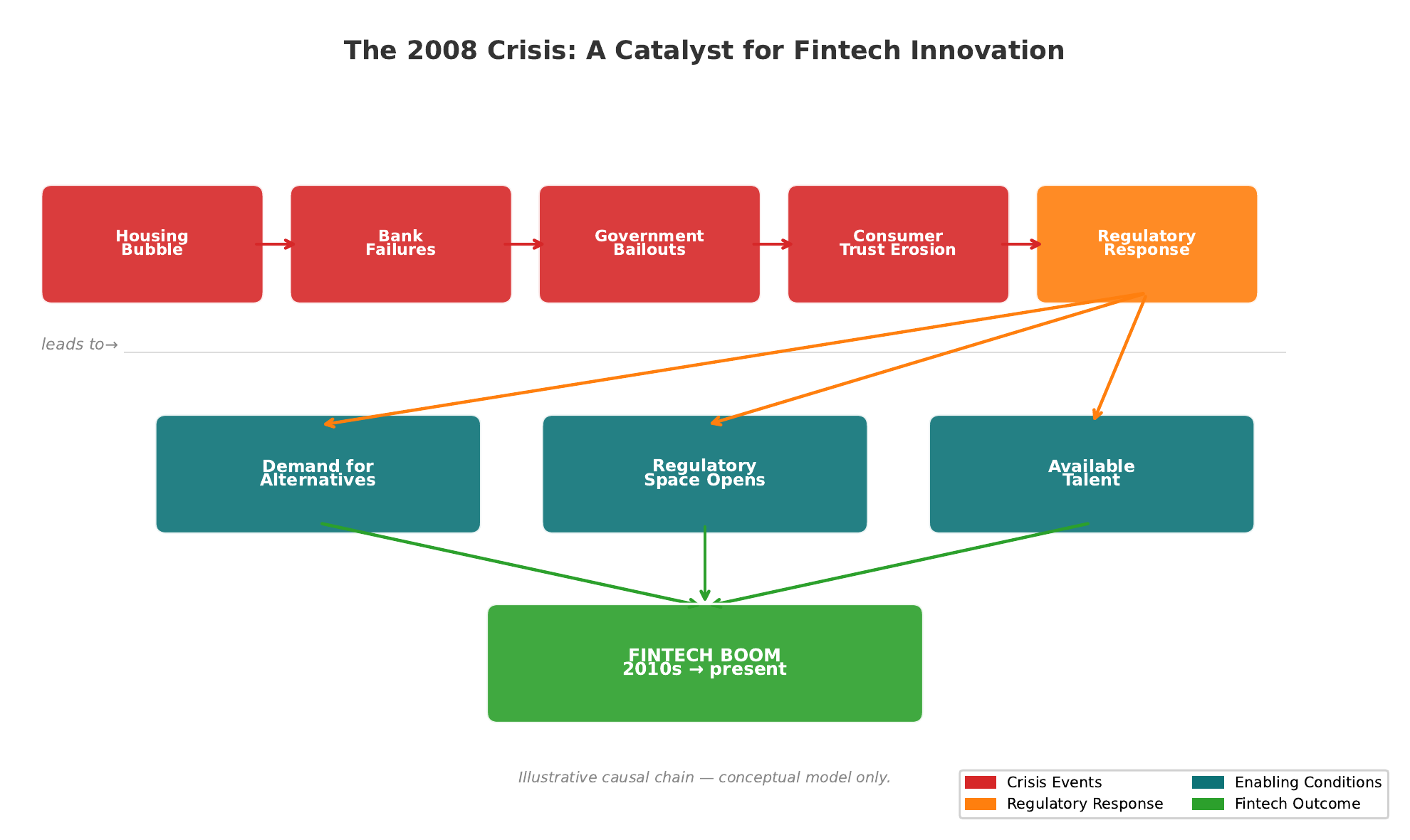 The 2008 Crisis: A Catalyst for Fintech Innovation

Housing Bubble

Bank Failures

Government Bailouts

Consumer Trust Erosion

Regulatory Response

leads to→

Demand for Alternatives

Regulatory Space Opens

Available Talent

FINTECH BOOM
2010s → present

Illustrative causal chain — conceptual model only.

Crisis Events
Regulatory Response
Enabling Conditions
Fintech Outcome